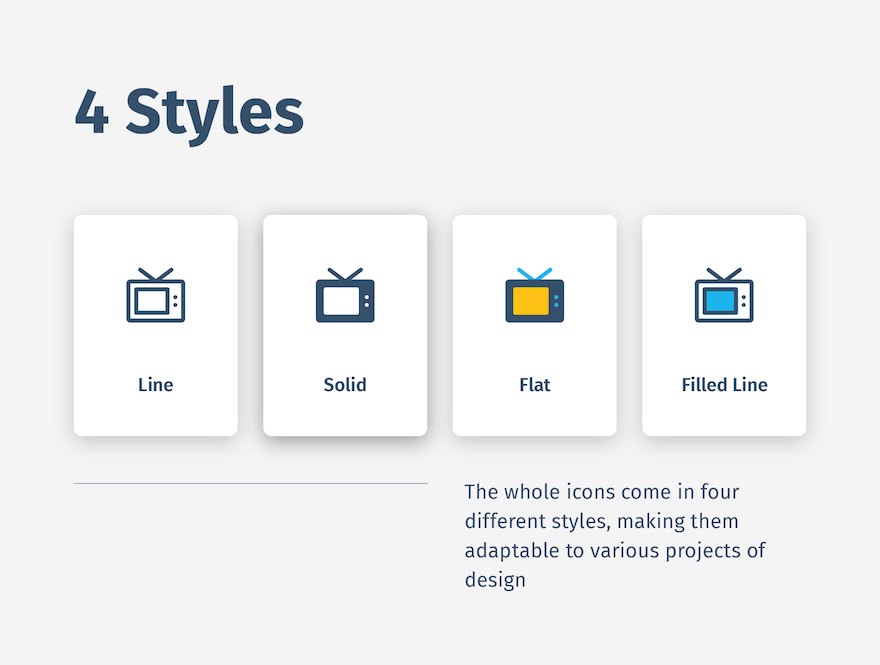 4 Styles

Line

Solid

Flat

Filled Line

The whole icons come in four different styles, making them adaptable to various projects of design